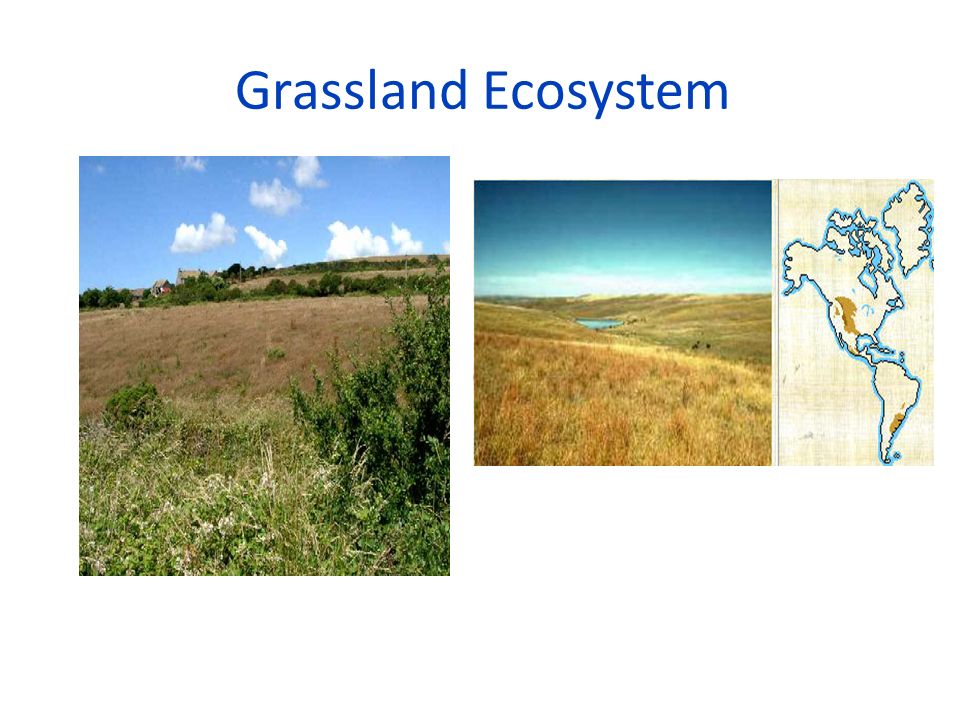 Grassland Ecosystem